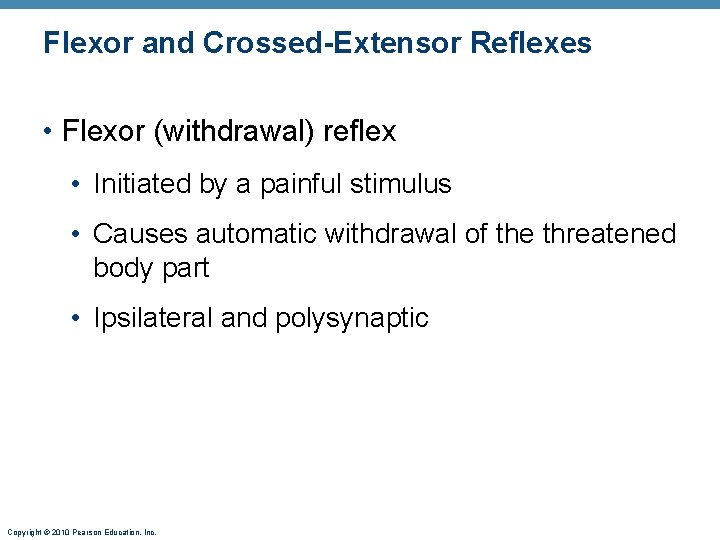 Flexor and Crossed-Extensor Reflexes

• Flexor (withdrawal) reflex

• Initiated by a painful stimulus

• Causes automatic withdrawal of the threatened body part

• Ipsilateral and polysynaptic

Copyright © 2010 Pearson Education, Inc.